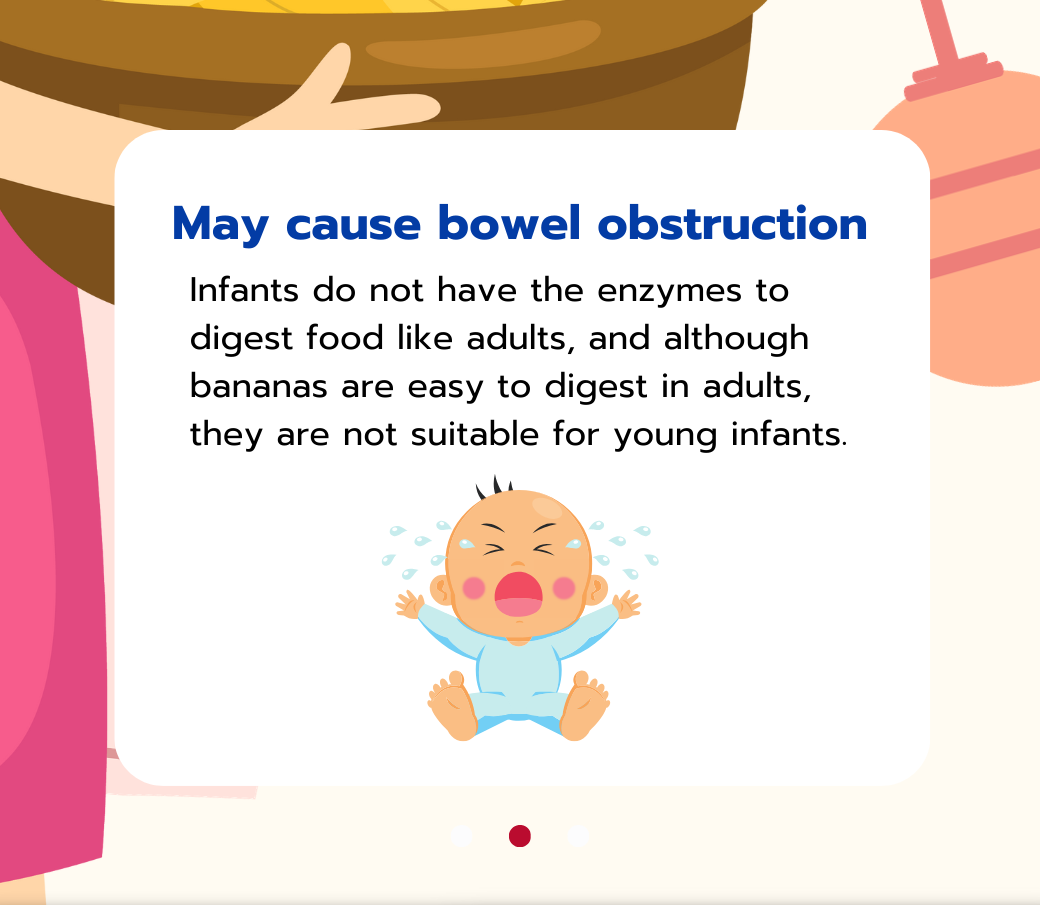 May cause bowel obstruction

Infants do not have the enzymes to digest food like adults, and although bananas are easy to digest in adults, they are not suitable for young infants.